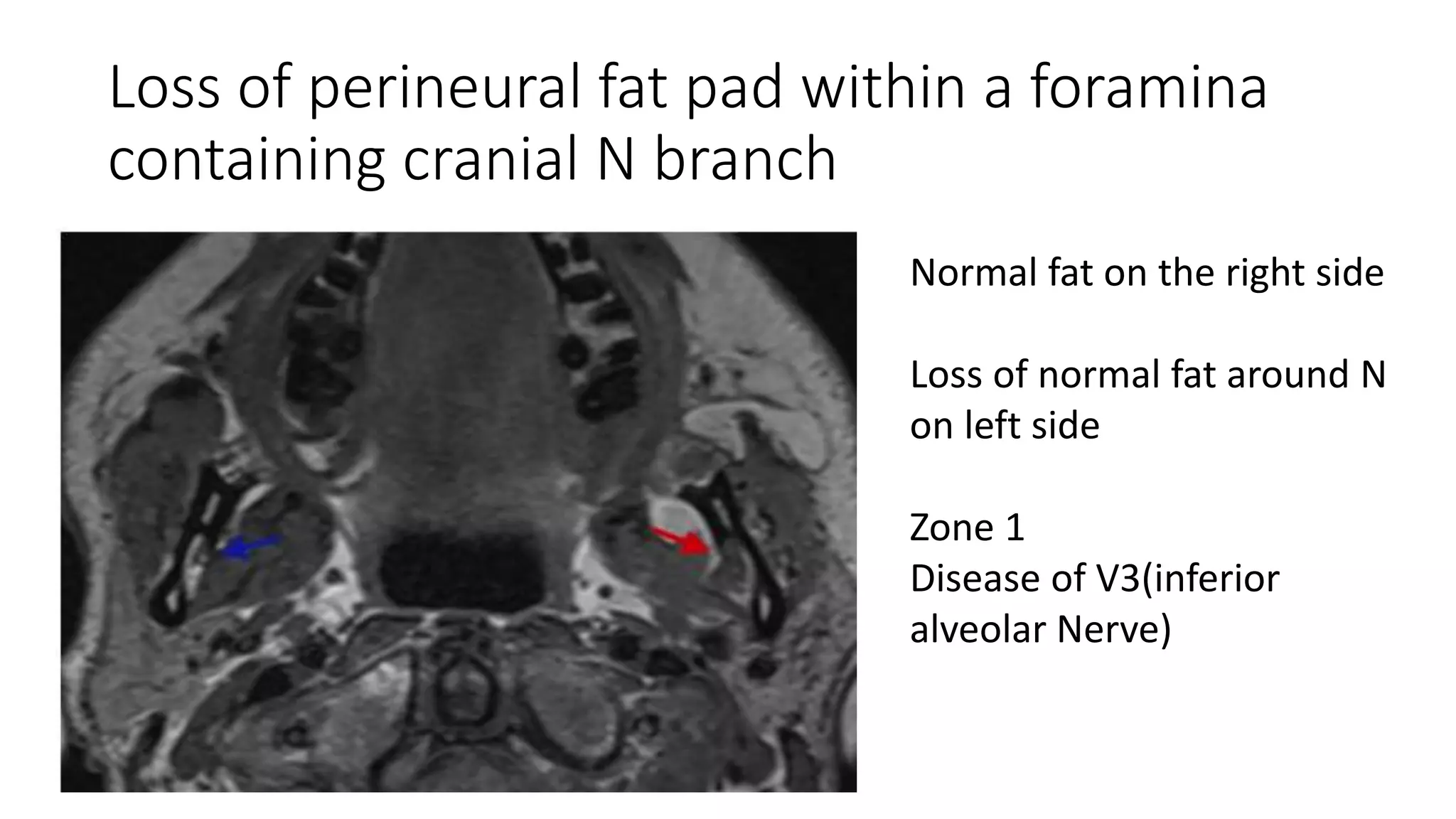 Loss of perineural fat pad within a foramina containing cranial N branch

Normal fat on the right side

Loss of normal fat around N on left side

Zone 1
Disease of V3(inferior alveolar Nerve)